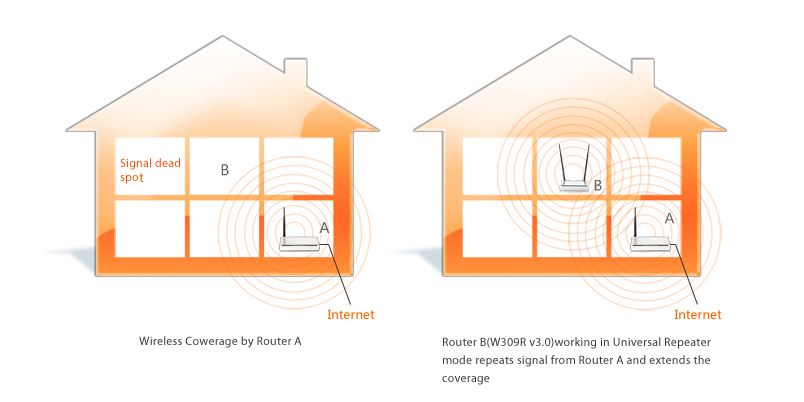 Signal dead spot

B

A

Internet

Wireless Cowerage by Router A

B

A

Internet

Router B(W309R v3.0)working in Universal Repeater mode repeats signal from Router A and extends the coverage